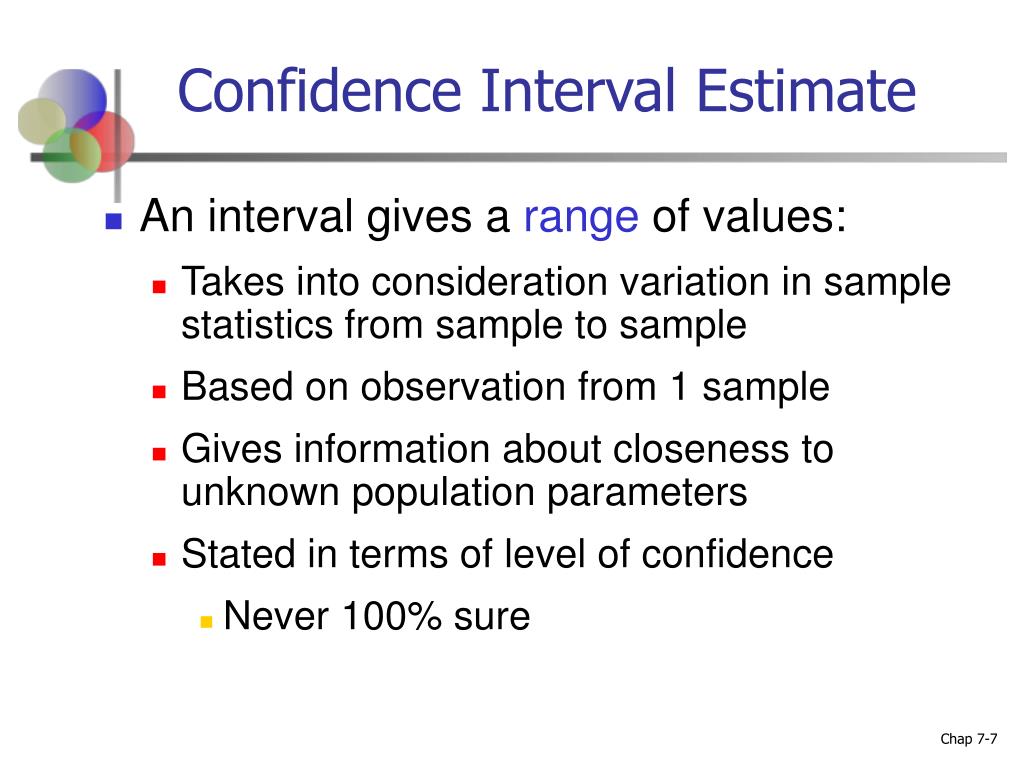 Confidence Interval Estimate

An interval gives a range of values:

Takes into consideration variation in sample statistics from sample to sample

Based on observation from 1 sample

Gives information about closeness to unknown population parameters

Stated in terms of level of confidence

Never 100% sure

Chap 7-7